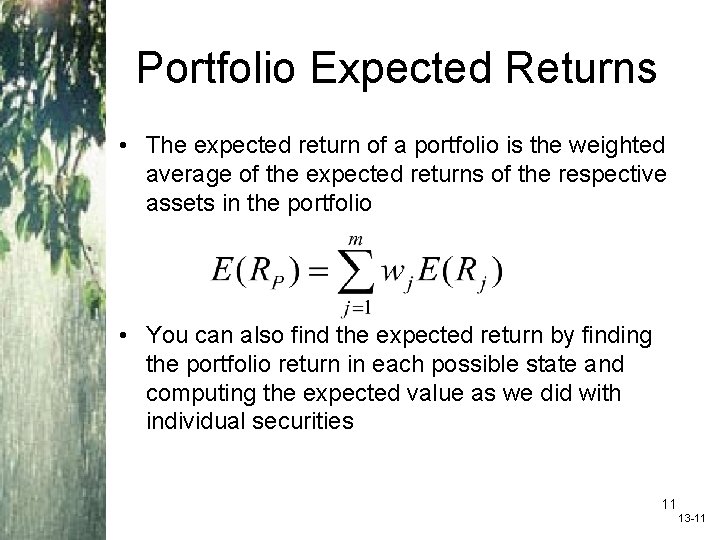 Portfolio Expected Returns

• The expected return of a portfolio is the weighted average of the expected returns of the respective assets in the portfolio

$E(R_P) = \sum_{j=1}^{m} w_j E(R_j)$

• You can also find the expected return by finding the portfolio return in each possible state and computing the expected value as we did with individual securities

11

13-11